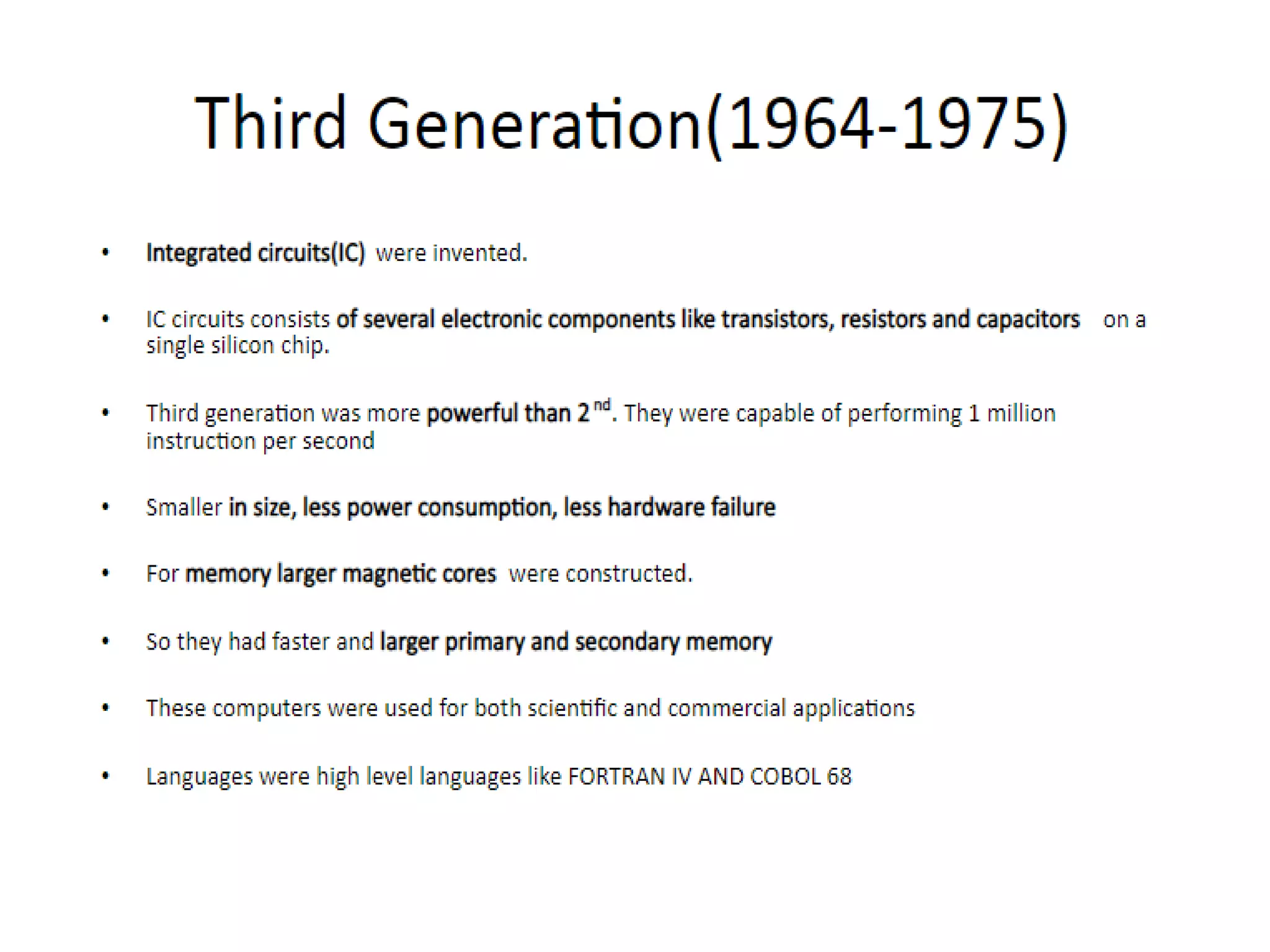 Third Generation(1964-1975)

• Integrated circuits(IC) were invented.

• IC circuits consists of several electronic components like transistors, resistors and capacitors on a single silicon chip.

• Third generation was more powerful than 2$^{nd}$. They were capable of performing 1 million instruction per second

• Smaller in size, less power consumption, less hardware failure

• For memory larger magnetic cores were constructed.

• So they had faster and larger primary and secondary memory

• These computers were used for both scientific and commercial applications

• Languages were high level languages like FORTRAN IV AND COBOL 68